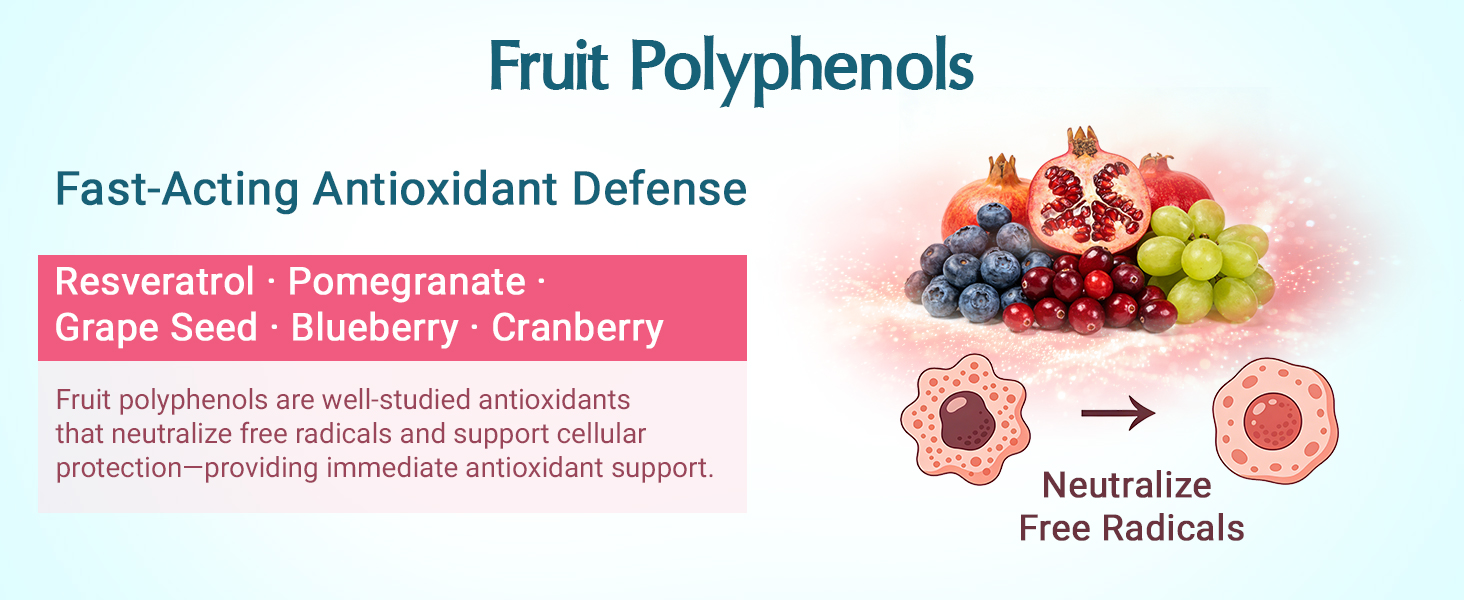 Fruit Polyphenols

Fast-Acting Antioxidant Defense

Resveratrol · Pomegranate · Grape Seed · Blueberry · Cranberry

Fruit polyphenols are well-studied antioxidants that neutralize free radicals and support cellular protection—providing immediate antioxidant support.

Neutralize Free Radicals